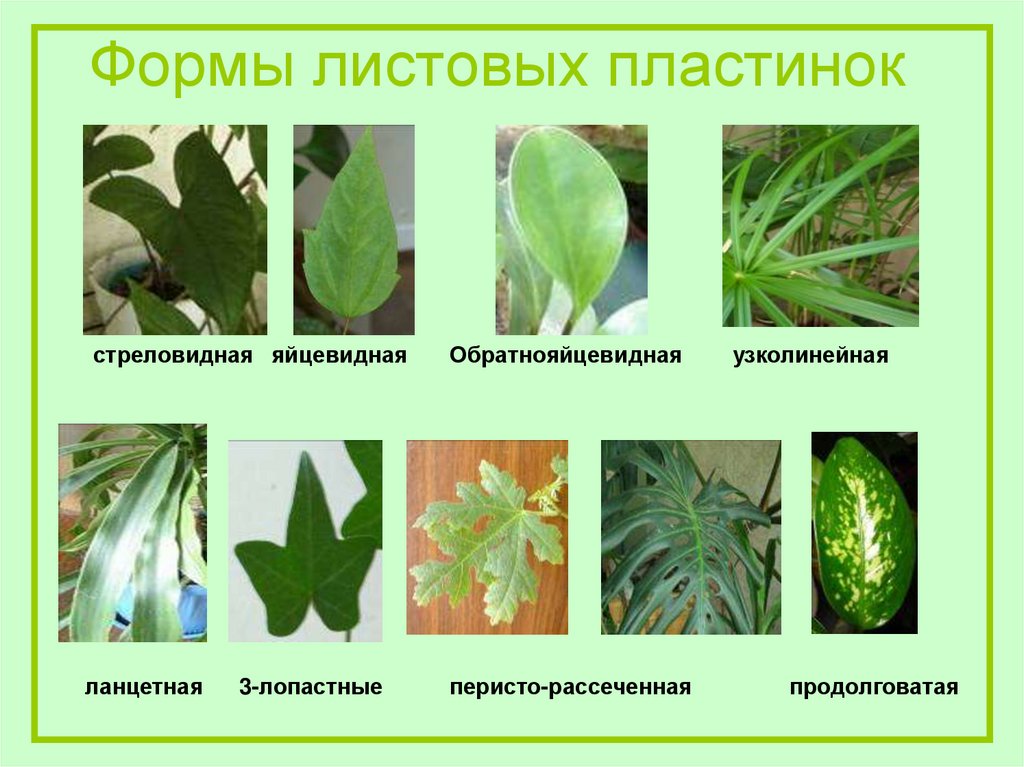 Формы листовых пластинок

стреловидная яйцевидная Обратнояйцевидная узколинейная

ланцетная 3-лопастные перисто-рассеченная продолговатая